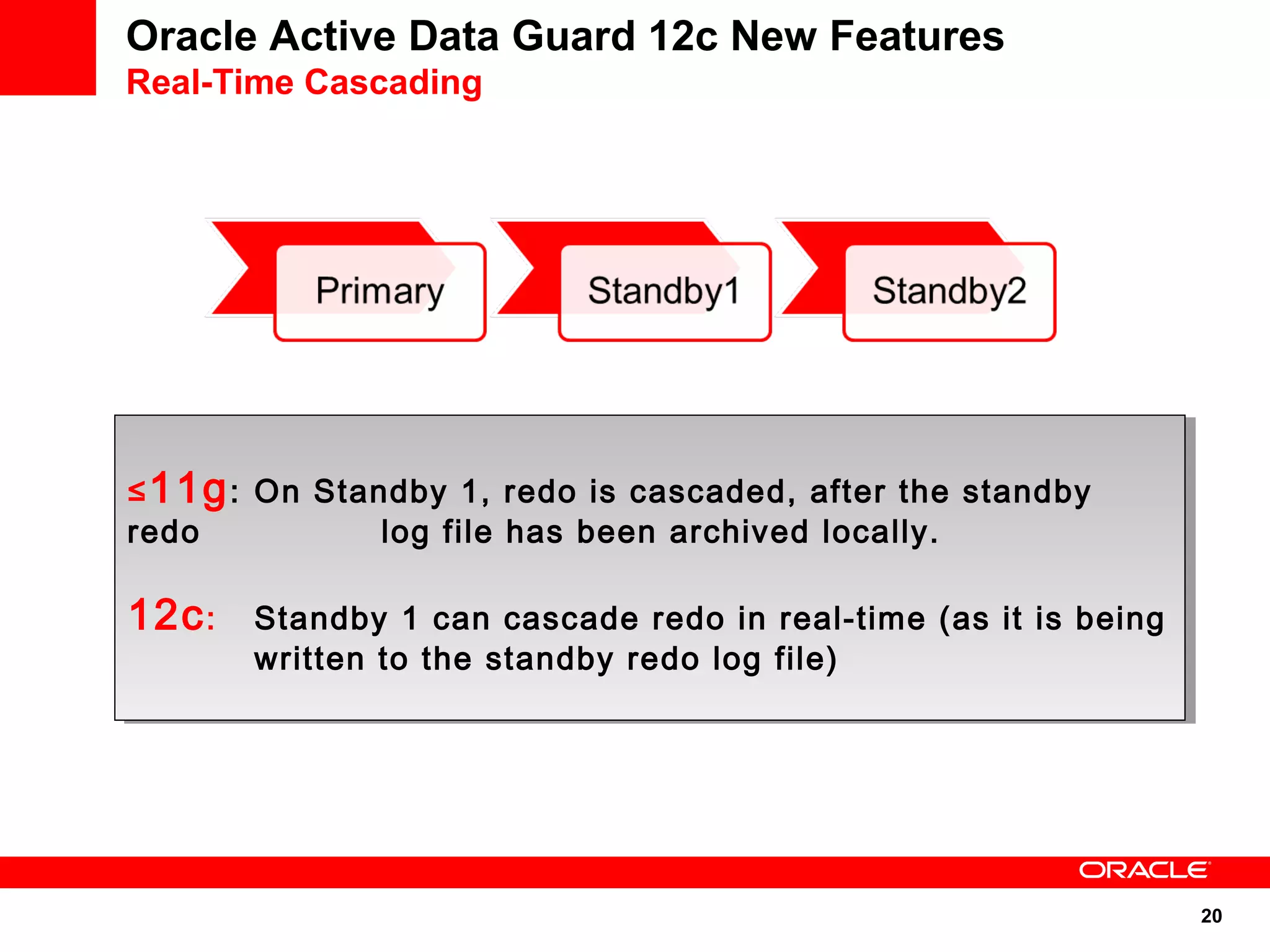 Oracle Active Data Guard 12c New Features
Real-Time Cascading

Primary
Standby1
Standby2

≤11g: On Standby 1, redo is cascaded, after the standby redo log file has been archived locally.

12c: Standby 1 can cascade redo in real-time (as it is being written to the standby redo log file)

ORACLE

20